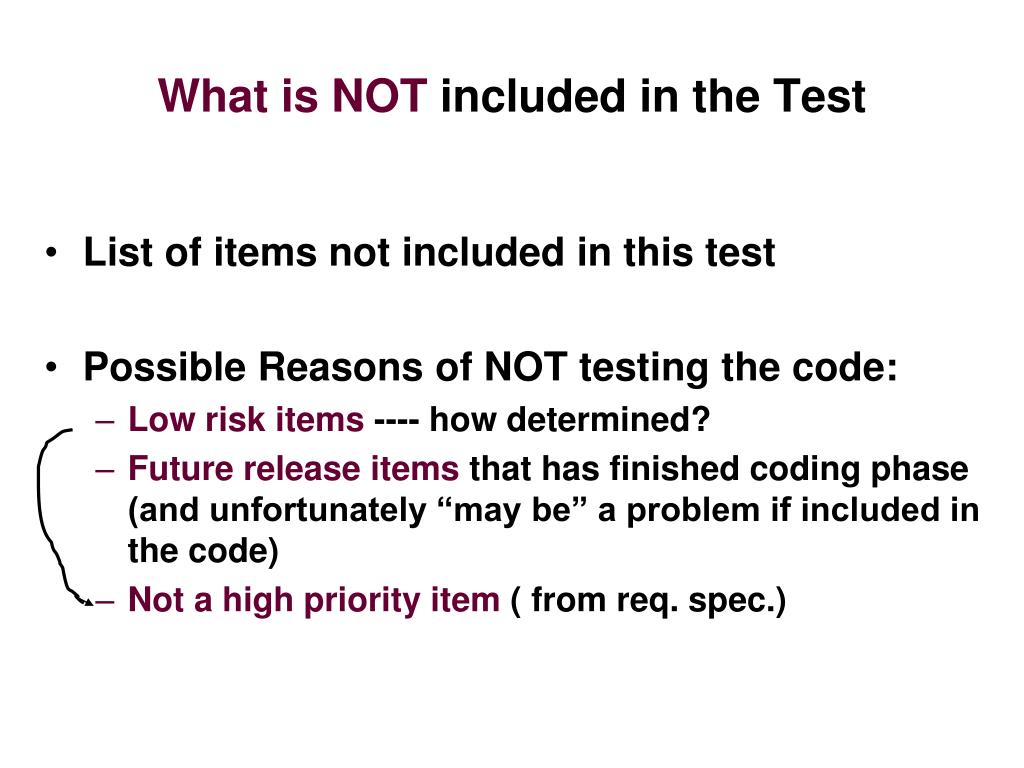 What is NOT included in the Test

• List of items not included in this test

• Possible Reasons of NOT testing the code:
– Low risk items ---- how determined?
– Future release items that has finished coding phase (and unfortunately “may be” a problem if included in the code)
– Not a high priority item ( from req. spec.)